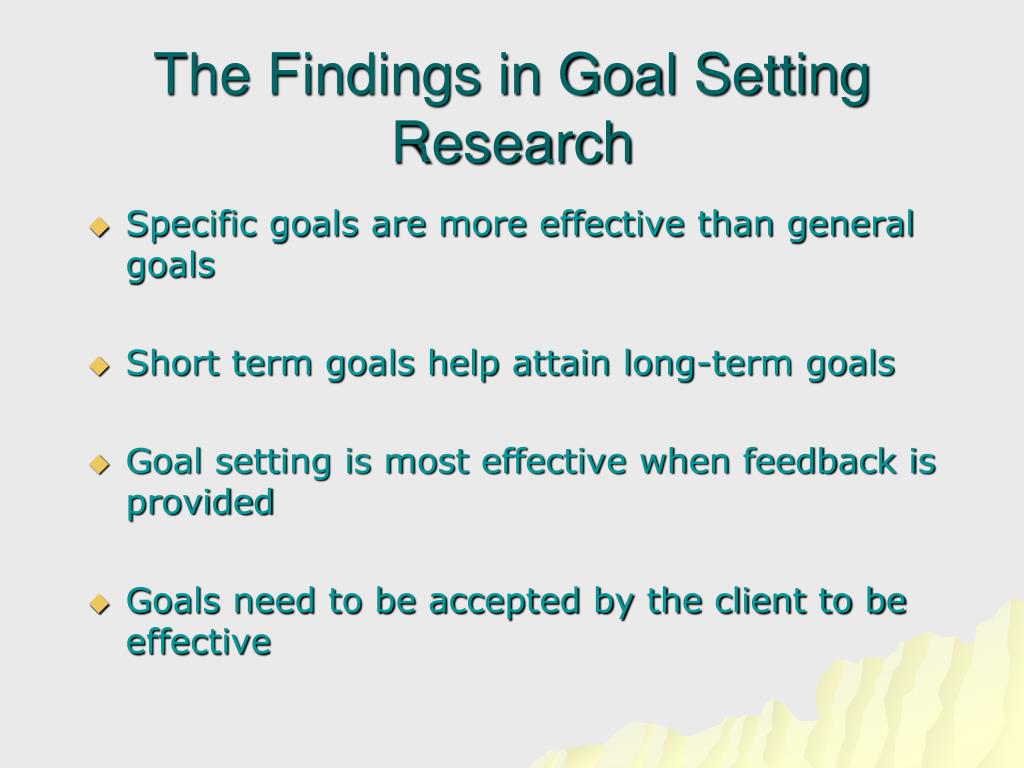 The Findings in Goal Setting Research

Specific goals are more effective than general goals

Short term goals help attain long-term goals

Goal setting is most effective when feedback is provided

Goals need to be accepted by the client to be effective